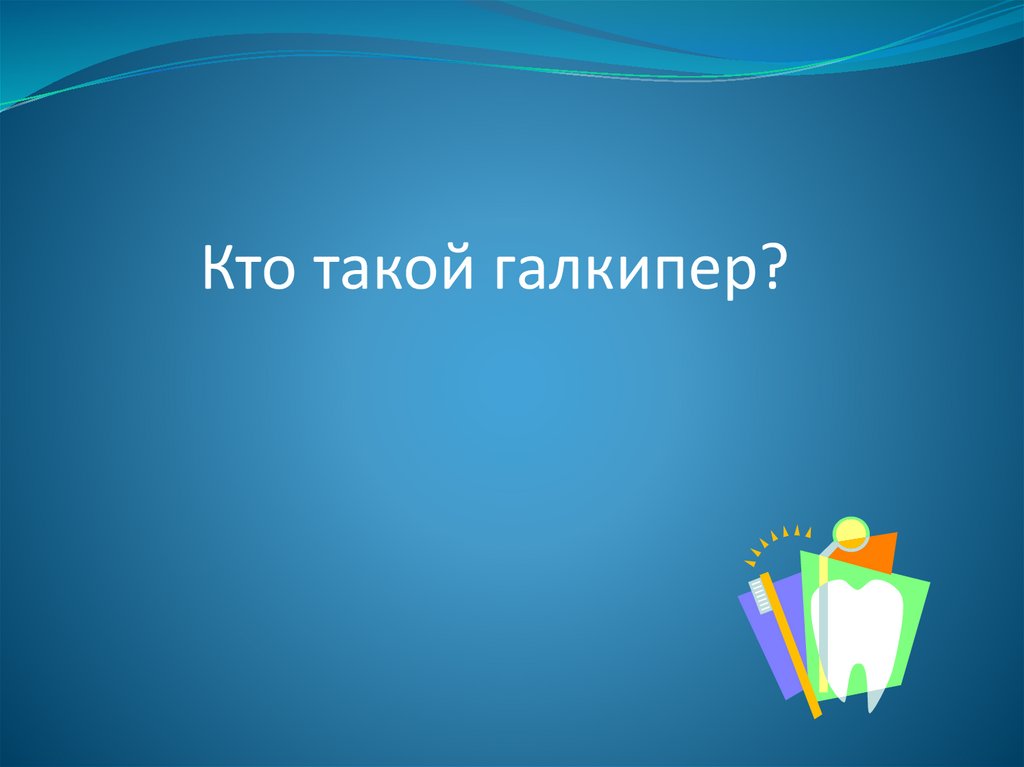 Кто такой галкипер?